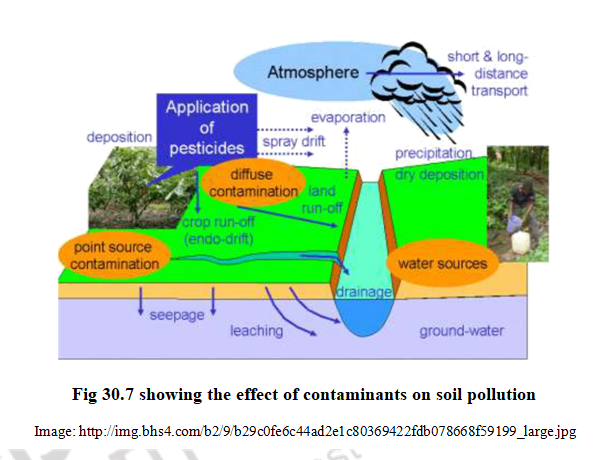 Atmosphere

short & long-distance transport

Application of pesticides

deposition

evaporation

spray drift

precipitation

dry deposition

diffuse contamination

land run-off

crop run-off (endo-drift)

point source contamination

water sources

drainage

seepage

leaching

ground-water

Fig 30.7 showing the effect of contaminants on soil pollution

Image: http://img.bhs4.com/b2/9/b29c0fe6c44ad2e1c80369422fdb078668f59199_large.jpg